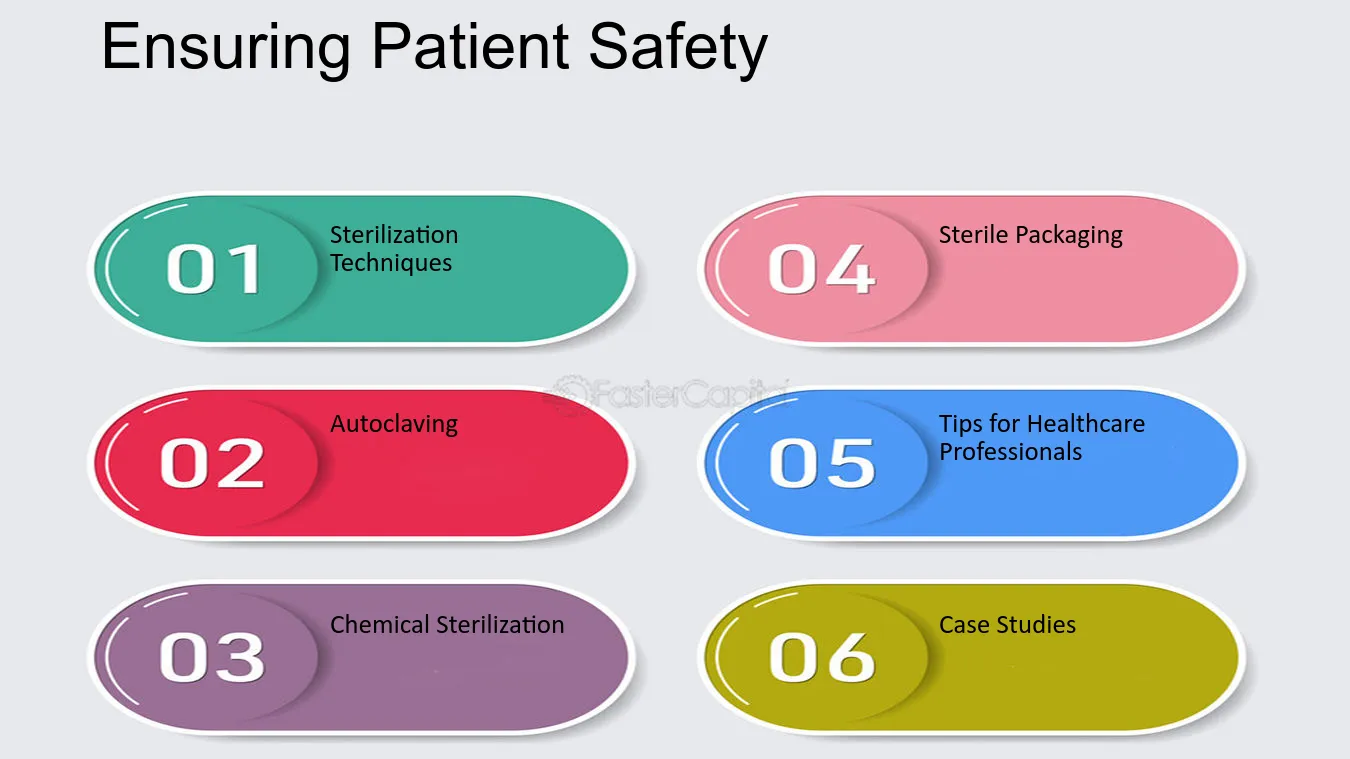 Ensuring Patient Safety

01 Sterilization Techniques

02 Autoclaving

03 Chemical Sterilization

04 Sterile Packaging

05 Tips for Healthcare Professionals

06 Case Studies

FasterCapital